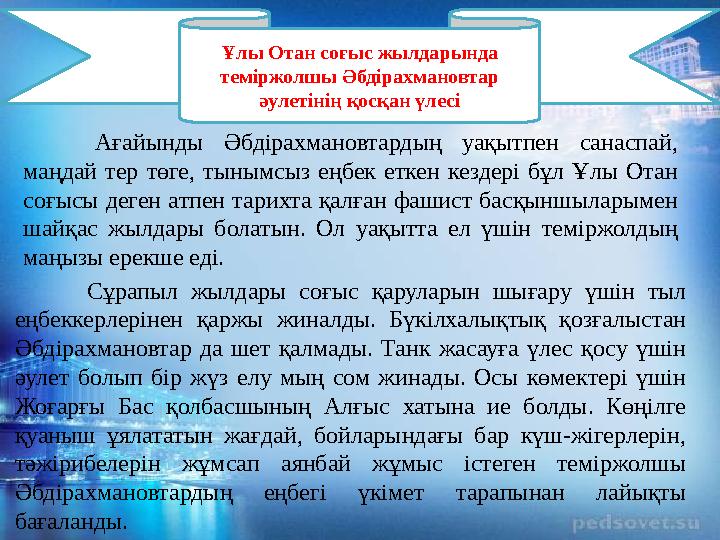 Ұлы Отан соғыс жылдарында теміржолшы Әбдірахмановтар әулетінің қосқан үлесі

Ағайынды Әбдірахмановтардың уақытпен санаспай, маңдай тер төге, тынымсыз еңбек еткен кездері бұл Ұлы Отан соғысы деген атпен тарихта қалған фашист басқыншыларымен шайқас жылдары болатын. Ол уақытта ел үшін теміржолдың маңызы ерекше еді.

Сұрапыл жылдары соғыс қаруларын шығару үшін тыл еңбеккерлерінен қаржы жиналды. Бүкілхалықтық қозғалыстан Әбдірахмановтар да шет қалмады. Танк жасауға үлес қосу үшін әулет болып бір жүз елу мың сом жинады. Осы көмектері үшін Жоғарғы Бас қолбасшының Алғыс хатына ие болды. Көңілге қуаныш ұялататын жағдай, бойларындағы бар күш-жігерлерін, тәжірибелерін жұмсап аянбай жұмыс істеген теміржолшы Әбдірахмановтардың еңбегі үкімет тарапынан лайықты бағаланды.

pedsovet.su